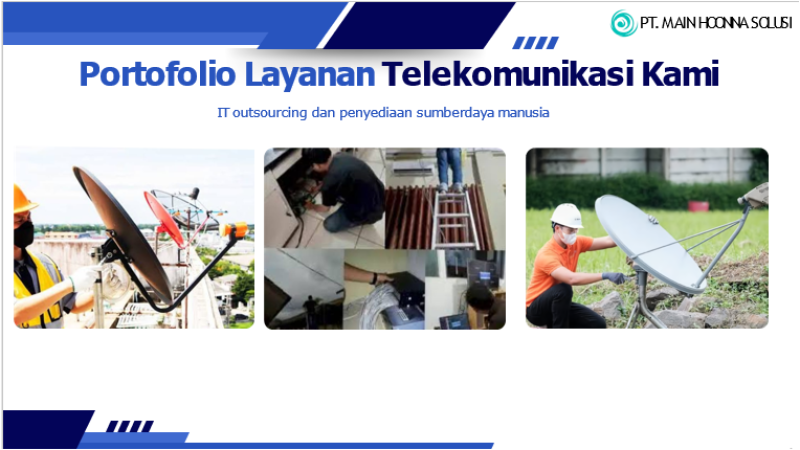 PT. MAIN HOONNA SOLUSI

Portofolio Layanan Telekomunikasi Kami

IT outsourcing dan penyediaan sumberdaya manusia